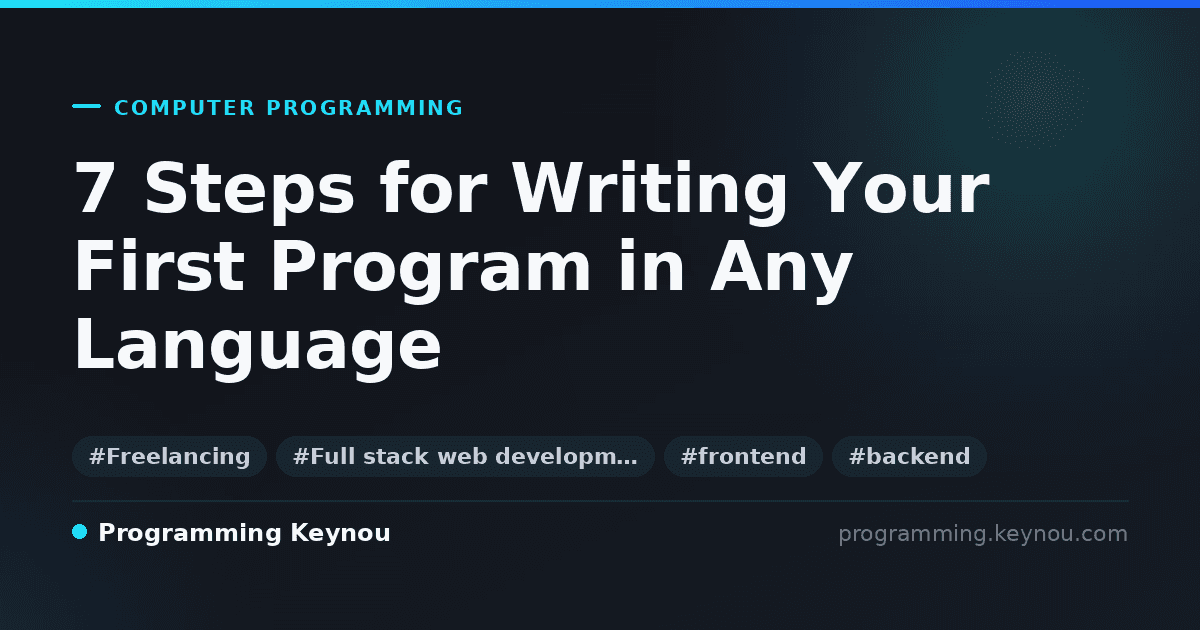 COMPUTER PROGRAMMING

7 Steps for Writing Your First Program in Any Language

#Freelancing #Full stack web developm… #frontend #backend

Programming Keynou

programming.keynou.com